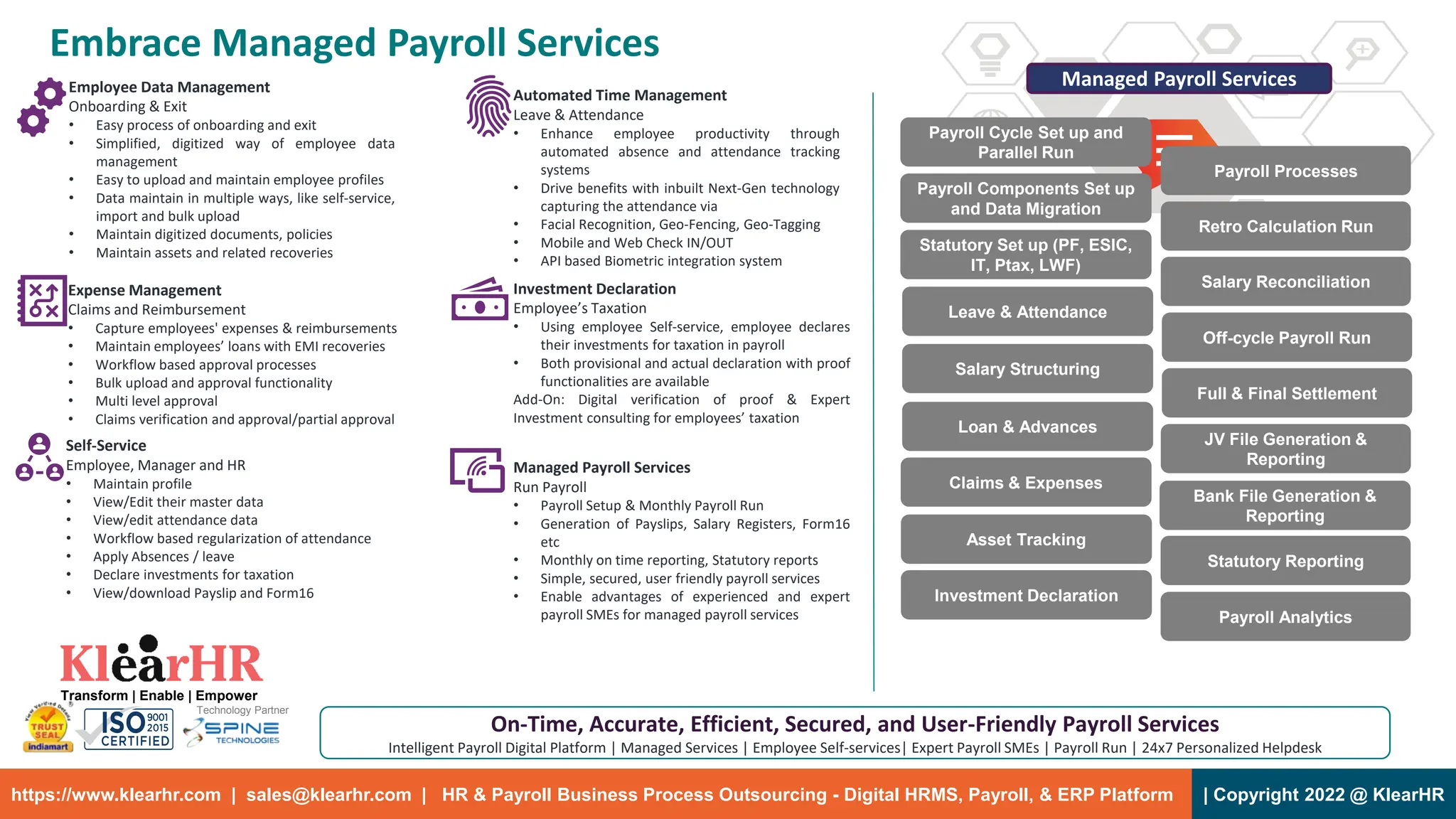 Embrace Managed Payroll Services

Employee Data Management
Onboarding & Exit
• Easy process of onboarding and exit
• Simplified, digitized way of employee data management
• Easy to upload and maintain employee profiles
• Data maintain in multiple ways, like self-service, import and bulk upload
• Maintain digitized documents, policies
• Maintain assets and related recoveries

Expense Management
Claims and Reimbursement
• Capture employees' expenses & reimbursements
• Maintain employees' loans with EMI recoveries
• Workflow based approval processes
• Bulk upload and approval functionality
• Multi level approval
• Claims verification and approval/partial approval

Self-Service
Employee, Manager and HR
• Maintain profile
• View/Edit their master data
• View/edit attendance data
• Workflow based regularization of attendance
• Apply Absences / leave
• Declare investments for taxation
• View/download Payslip and Form16

Automated Time Management
Leave & Attendance
• Enhance employee productivity through automated absence and attendance tracking systems
• Drive benefits with inbuilt Next-Gen technology capturing the attendance via
• Facial Recognition, Geo-Fencing, Geo-Tagging
• Mobile and Web Check IN/OUT
• API based Biometric integration system

Investment Declaration
Employee's Taxation
• Using employee Self-service, employee declares their investments for taxation in payroll
• Both provisional and actual declaration with proof functionalities are available
Add-On: Digital verification of proof & Expert Investment consulting for employees' taxation

Managed Payroll Services
Run Payroll
• Payroll Setup & Monthly Payroll Run
• Generation of Payslips, Salary Registers, Form16 etc
• Monthly on time reporting, Statutory reports
• Simple, secured, user friendly payroll services
• Enable advantages of experienced and expert payroll SMEs for managed payroll services

Managed Payroll Services

Payroll Cycle Set up and Parallel Run
Payroll Components Set up and Data Migration
Statutory Set up (PF, ESIC, IT, Ptax, LWF)
Leave & Attendance
Salary Structuring
Loan & Advances
Claims & Expenses
Asset Tracking
Investment Declaration

Payroll Processes
Retro Calculation Run
Salary Reconciliation
Off-cycle Payroll Run
Full & Final Settlement
JV File Generation & Reporting
Bank File Generation & Reporting
Statutory Reporting
Payroll Analytics

KlearHR
Transform | Enable | Empower
TRUST SEAL indiamart
ISO 9001 2015 CERTIFIED
Technology Partner
SPINE TECHNOLOGIES

On-Time, Accurate, Efficient, Secured, and User-Friendly Payroll Services
Intelligent Payroll Digital Platform | Managed Services | Employee Self-services| Expert Payroll SMEs | Payroll Run | 24x7 Personalized Helpdesk

https://www.klearhr.com | sales@klearhr.com | HR & Payroll Business Process Outsourcing - Digital HRMS, Payroll, & ERP Platform | Copyright 2022 @ KlearHR